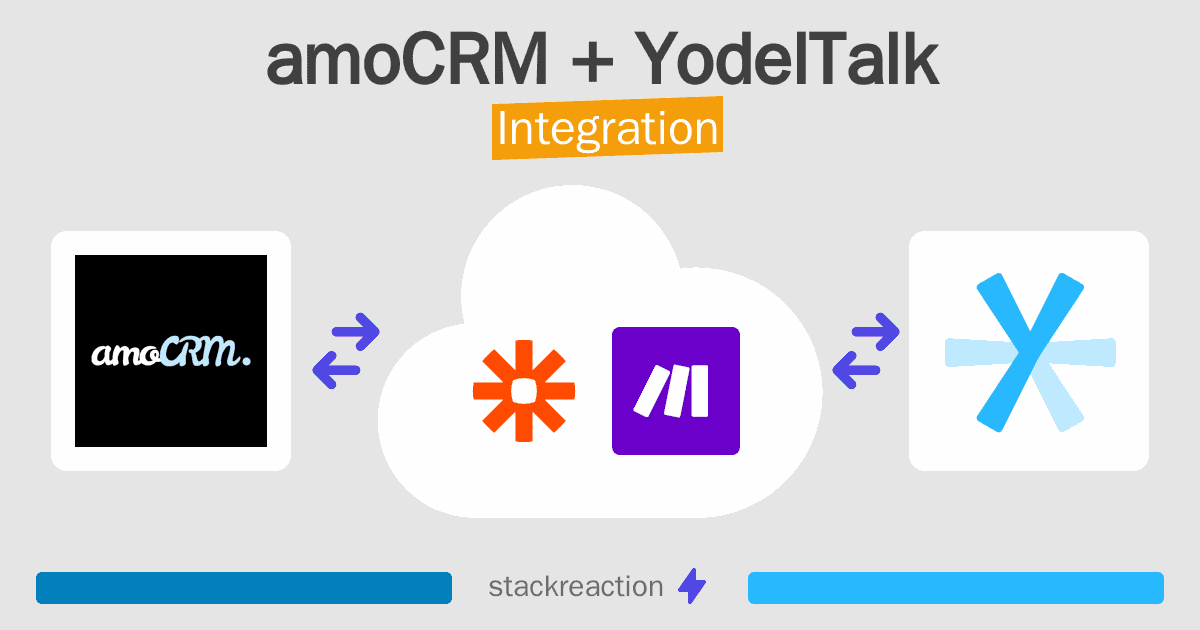 amoCRM + YodelTalk
Integration

amoCRM.

stackreaction